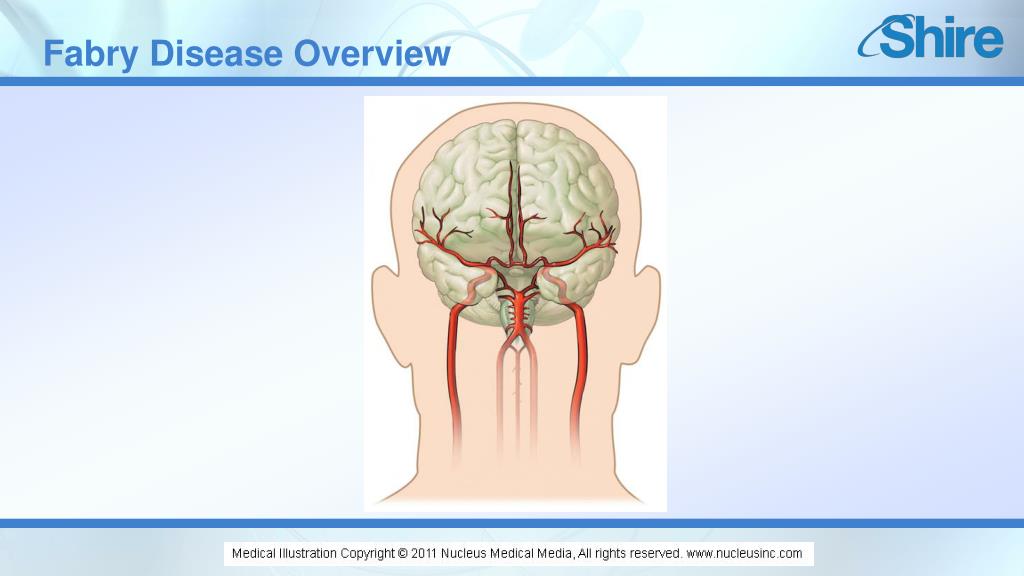 Fabry Disease Overview

Shire

Medical Illustration Copyright © 2011 Nucleus Medical Media, All rights reserved. www.nucleusinc.com